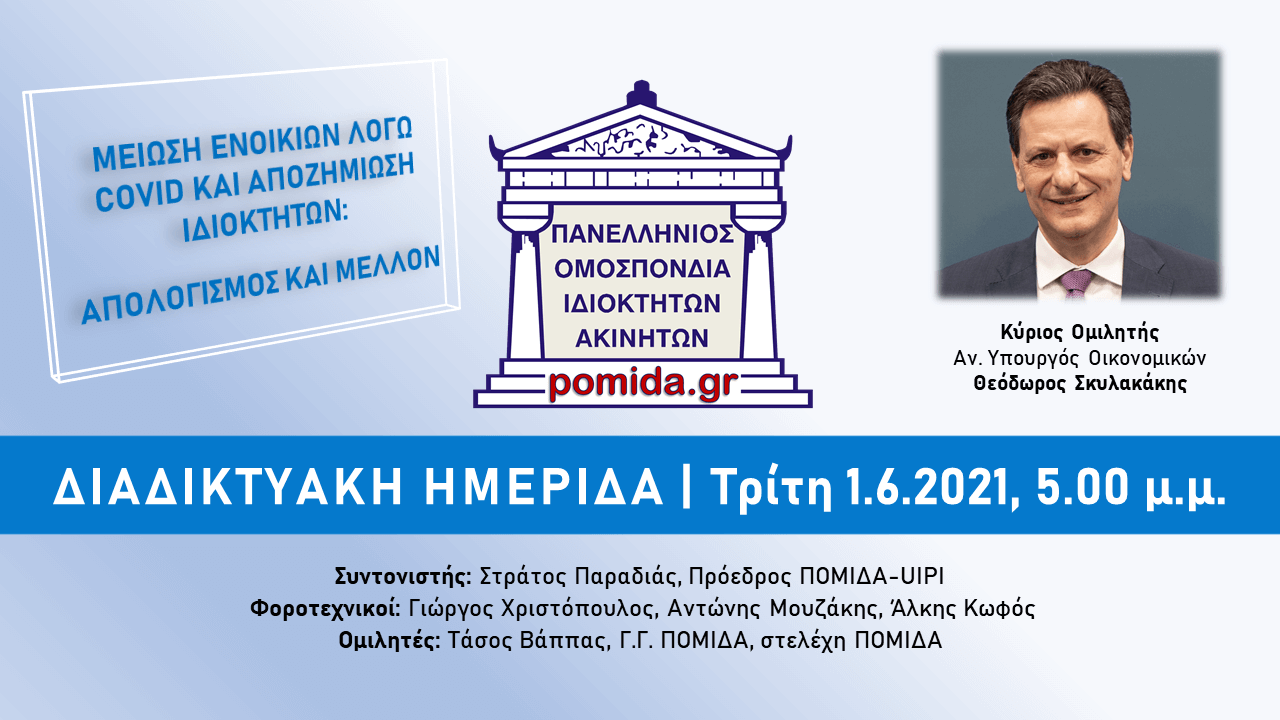 ΜΕΙΩΣΗ ΕΝΟΙΚΙΩΝ ΛΟΓΩ COVID ΚΑΙ ΑΠΟΖΗΜΙΩΣΗ ΙΔΙΟΚΤΗΤΩΝ:

ΑΠΟΛΟΓΙΣΜΟΣ ΚΑΙ ΜΕΛΛΟΝ

ΠΑΝΕΛΛΗΝΙΟΣ
ΟΜΟΣΠΟΝΔΙΑ
ΙΔΙΟΚΤΗΤΩΝ
ΑΚΙΝΗΤΩΝ
pomida.gr

Κύριος Ομιλητής
Αν. Υπουργός Οικονομικών
Θεόδωρος Σκυλακάκης

ΔΙΑΔΙΚΤΥΑΚΗ ΗΜΕΡΙΔΑ | Τρίτη 1.6.2021, 5.00 μ.μ.

Συντονιστής: Στράτος Παραδιάς, Πρόεδρος ΠΟΜΙΔΑ-UIPI
Φοροτεχνικοί: Γιώργος Χριστόπουλος, Αντώνης Μουζάκης, Άλκης Κωφός
Ομιλητές: Τάσος Βάππας, Γ.Γ. ΠΟΜΙΔΑ, στελέχη ΠΟΜΙΔΑ